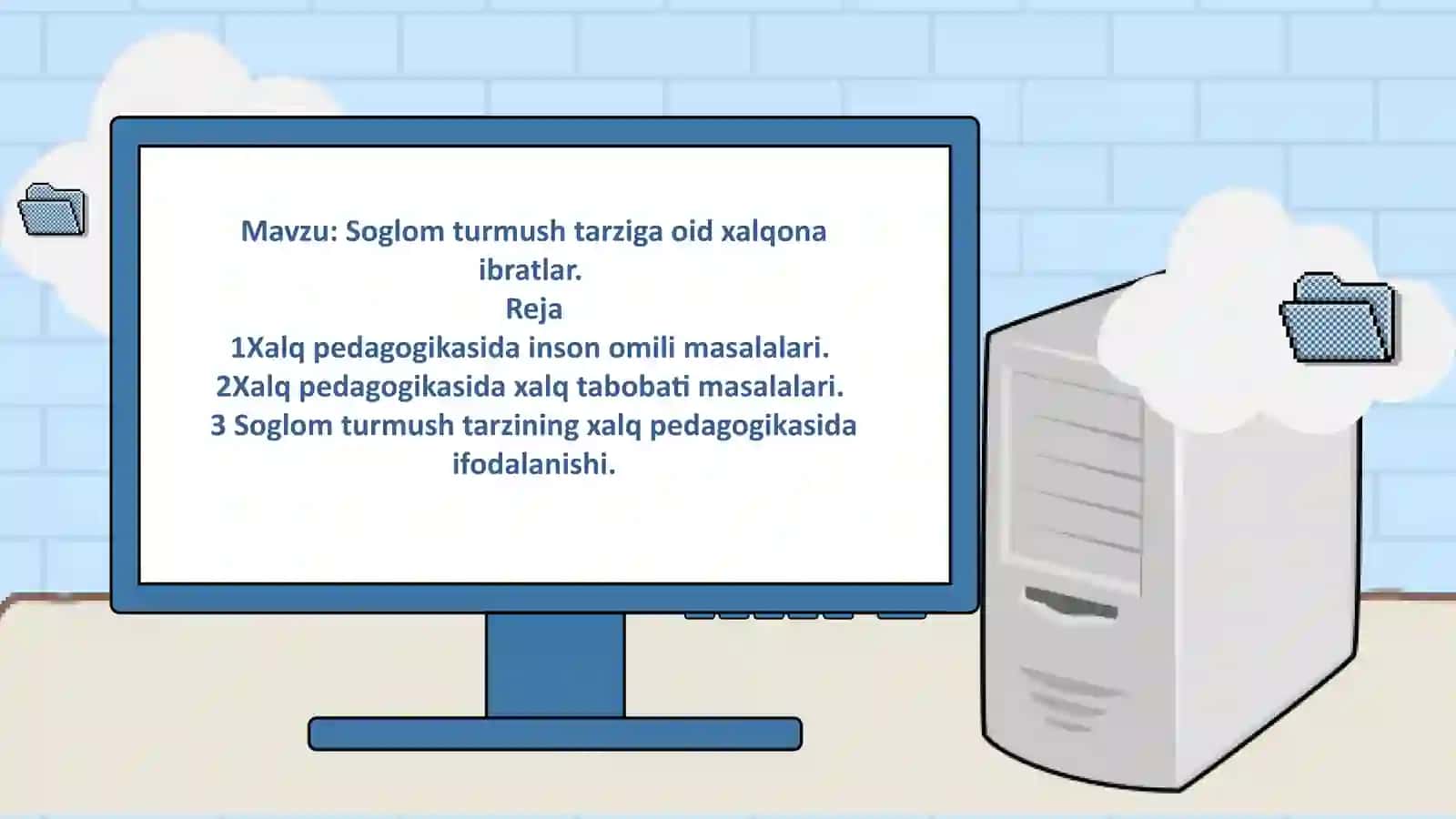 Mavzu: Soglom turmush tarziga oid xalqona ibratlar.
Reja
1Xalq pedagogikasida inson omili masalalari.
2Xalq pedagogikasida xalq tabobati masalalari.
3 Soglom turmush tarzining xalq pedagogikasida ifodalanishi.